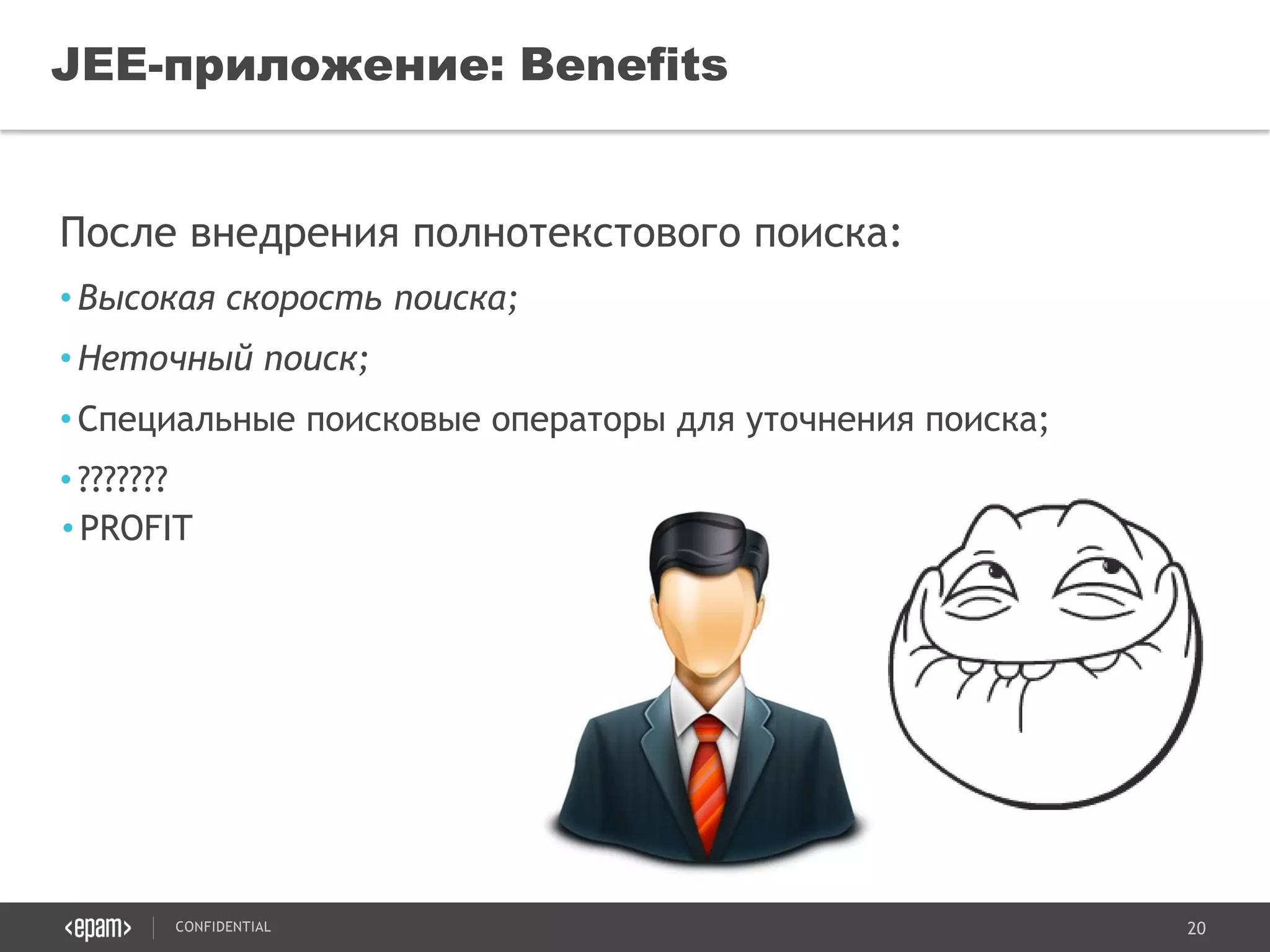 JEE-приложение: Benefits

После внедрения полнотекстового поиска:

• Высокая скорость поиска;
• Неточный поиск;
• Специальные поисковые операторы для уточнения поиска;
• ???????
• PROFIT

<epam> CONFIDENTIAL 20